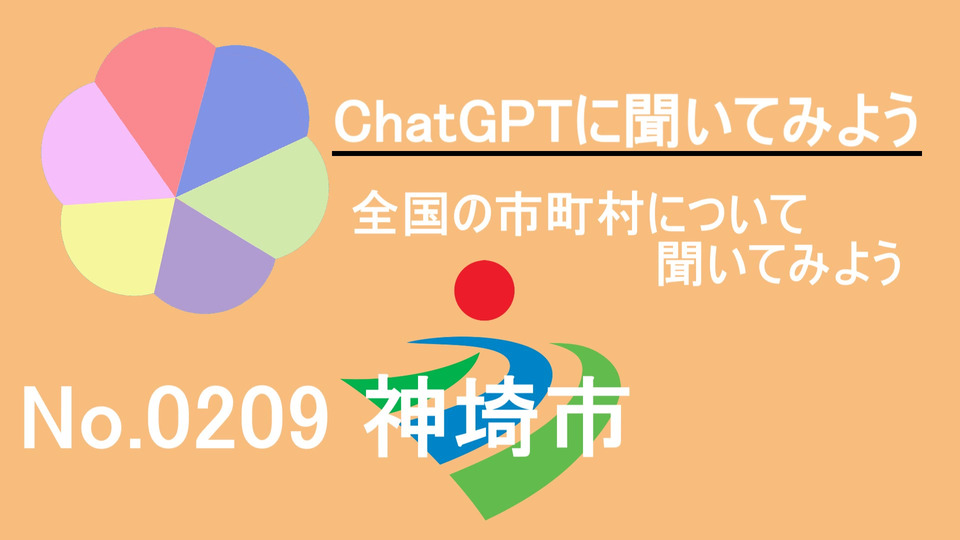 ChatGPTに聞いてみよう

全国の市町村について
聞いてみよう

No.0209 神埼市